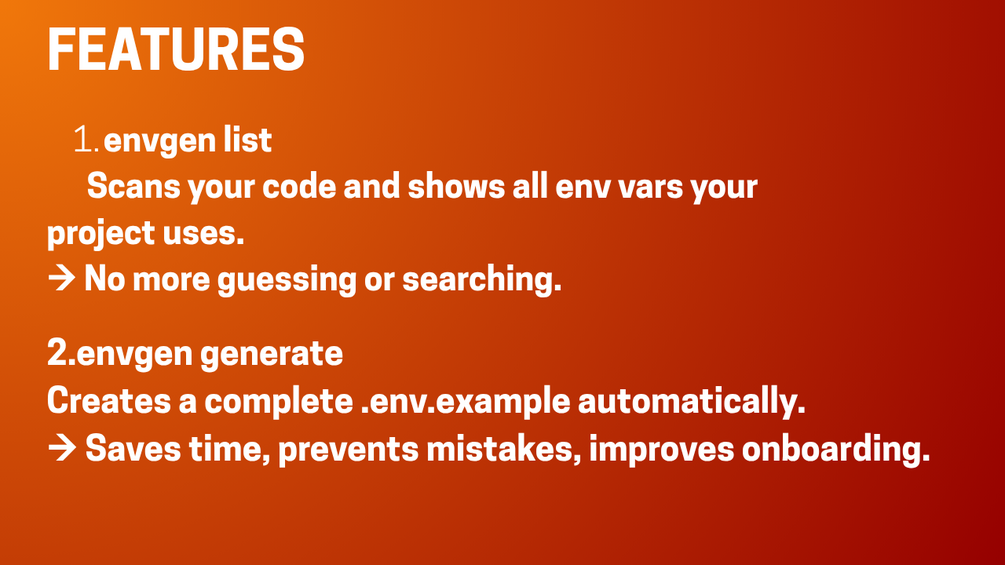 FEATURES

1. envgen list
Scans your code and shows all env vars your project uses.
→ No more guessing or searching.

2.envgen generate
Creates a complete .env.example automatically.
→ Saves time, prevents mistakes, improves onboarding.